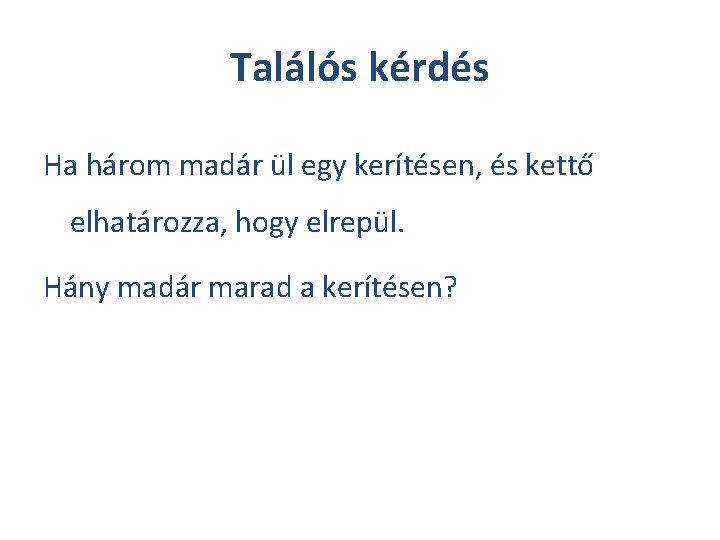 Találós kérdés

Ha három madár ül egy kerítésen, és kettő elhatározza, hogy elrepül.

Hány madár marad a kerítésen?